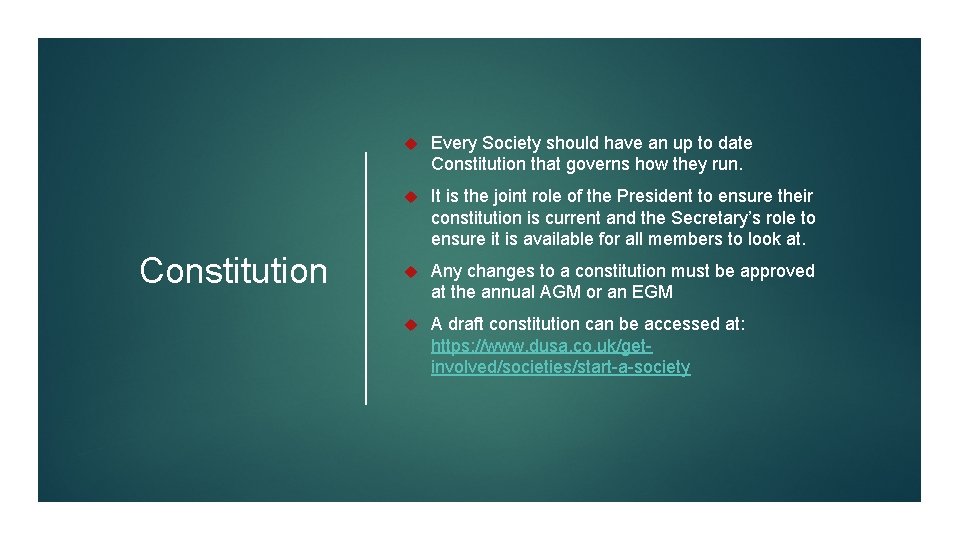 Constitution

Every Society should have an up to date Constitution that governs how they run.

It is the joint role of the President to ensure their constitution is current and the Secretary's role to ensure it is available for all members to look at.

Any changes to a constitution must be approved at the annual AGM or an EGM

A draft constitution can be accessed at: https://www.dusa.co.uk/get-involved/societies/start-a-society